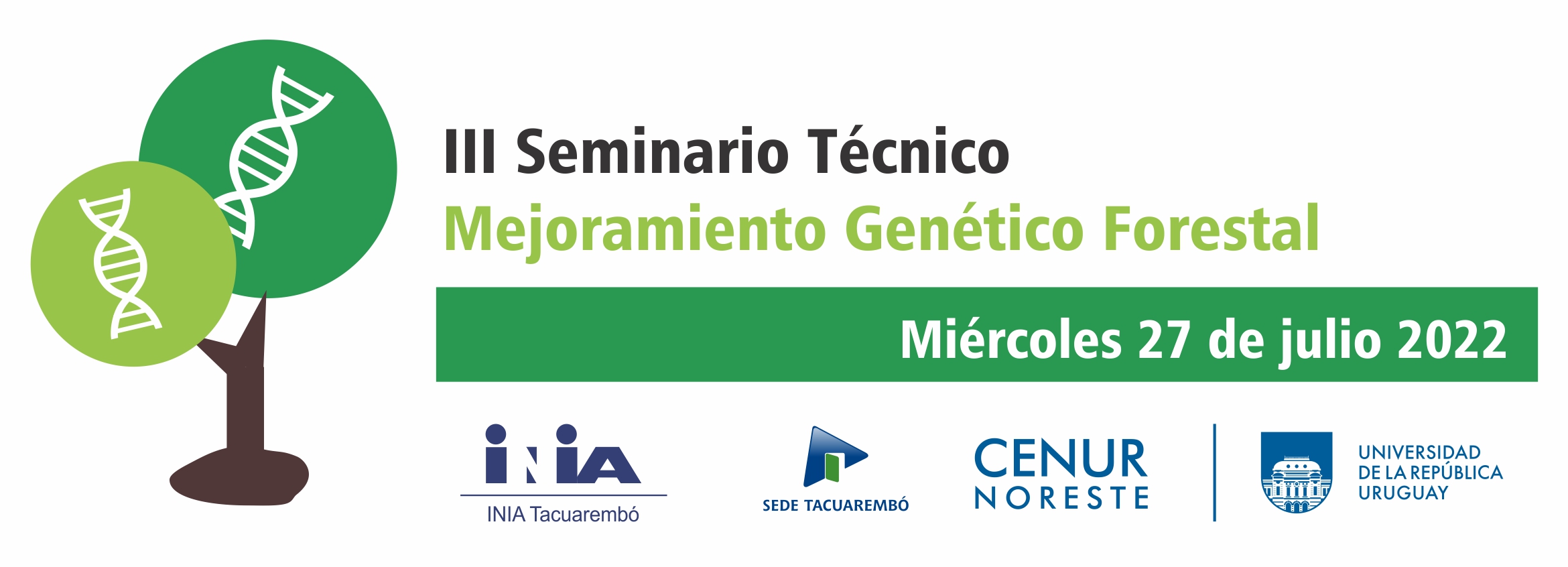 III Seminario Técnico
Mejoramiento Genético Forestal

Miércoles 27 de julio 2022

INIA
INIA Tacuarembó

SEDE TACUAREMBÓ

CENUR
NORESTE

UNIVERSIDAD
DE LA REPÚBLICA
URUGUAY